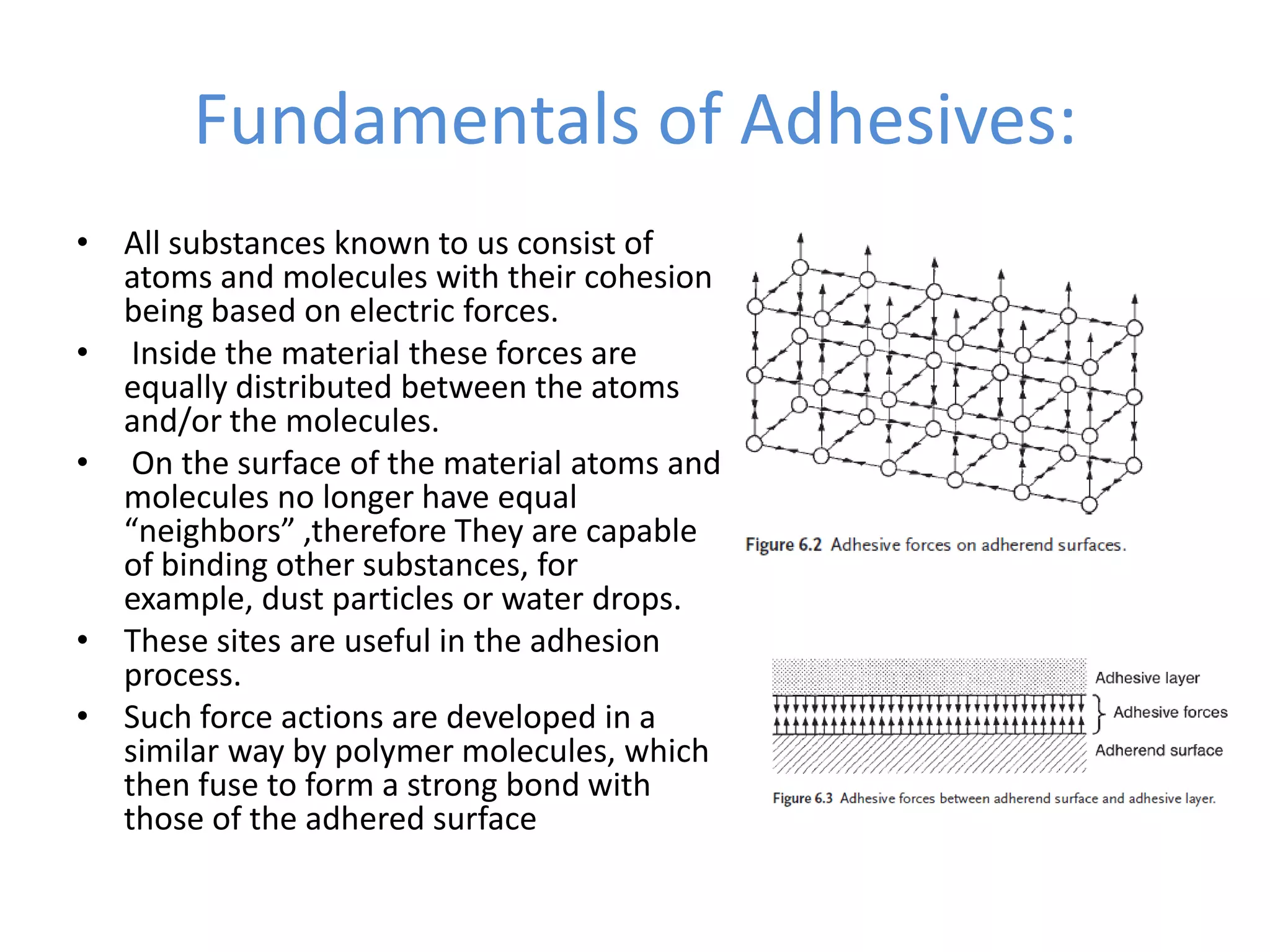 Fundamentals of Adhesives:

• All substances known to us consist of atoms and molecules with their cohesion being based on electric forces.
• Inside the material these forces are equally distributed between the atoms and/or the molecules.
• On the surface of the material atoms and molecules no longer have equal “neighbors” ,therefore They are capable of binding other substances, for example, dust particles or water drops.
• These sites are useful in the adhesion process.
• Such force actions are developed in a similar way by polymer molecules, which then fuse to form a strong bond with those of the adhered surface

Figure 6.2 Adhesive forces on adherend surfaces.

Adhesive layer
Adhesive forces
Adherend surface

Figure 6.3 Adhesive forces between adherend surface and adhesive layer.